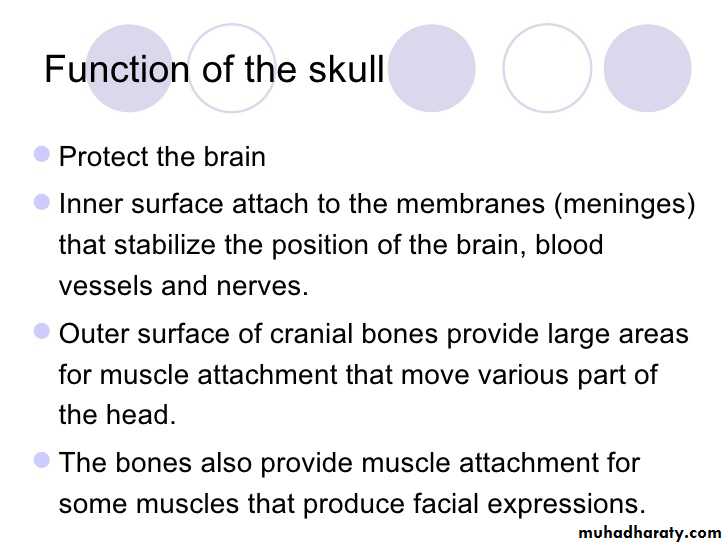 Function of the skull

- Protect the brain
- Inner surface attach to the membranes (meninges) that stabilize the position of the brain, blood vessels and nerves.
- Outer surface of cranial bones provide large areas for muscle attachment that move various part of the head.
- The bones also provide muscle attachment for some muscles that produce facial expressions.

muhadharaty.com